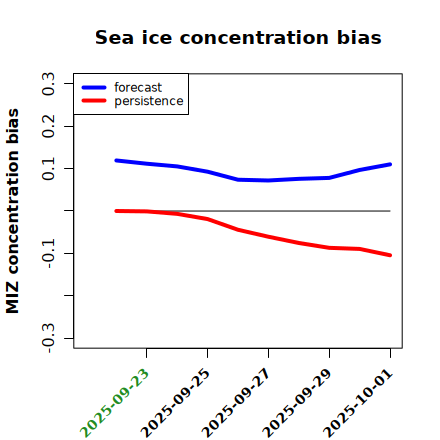 Sea ice concentration bias

forecast
persistence

MIZ concentration bias

0.3
0.2
0.1
-0.1
-0.3

2025-09-23
2025-09-25
2025-09-27
2025-09-29
2025-10-01